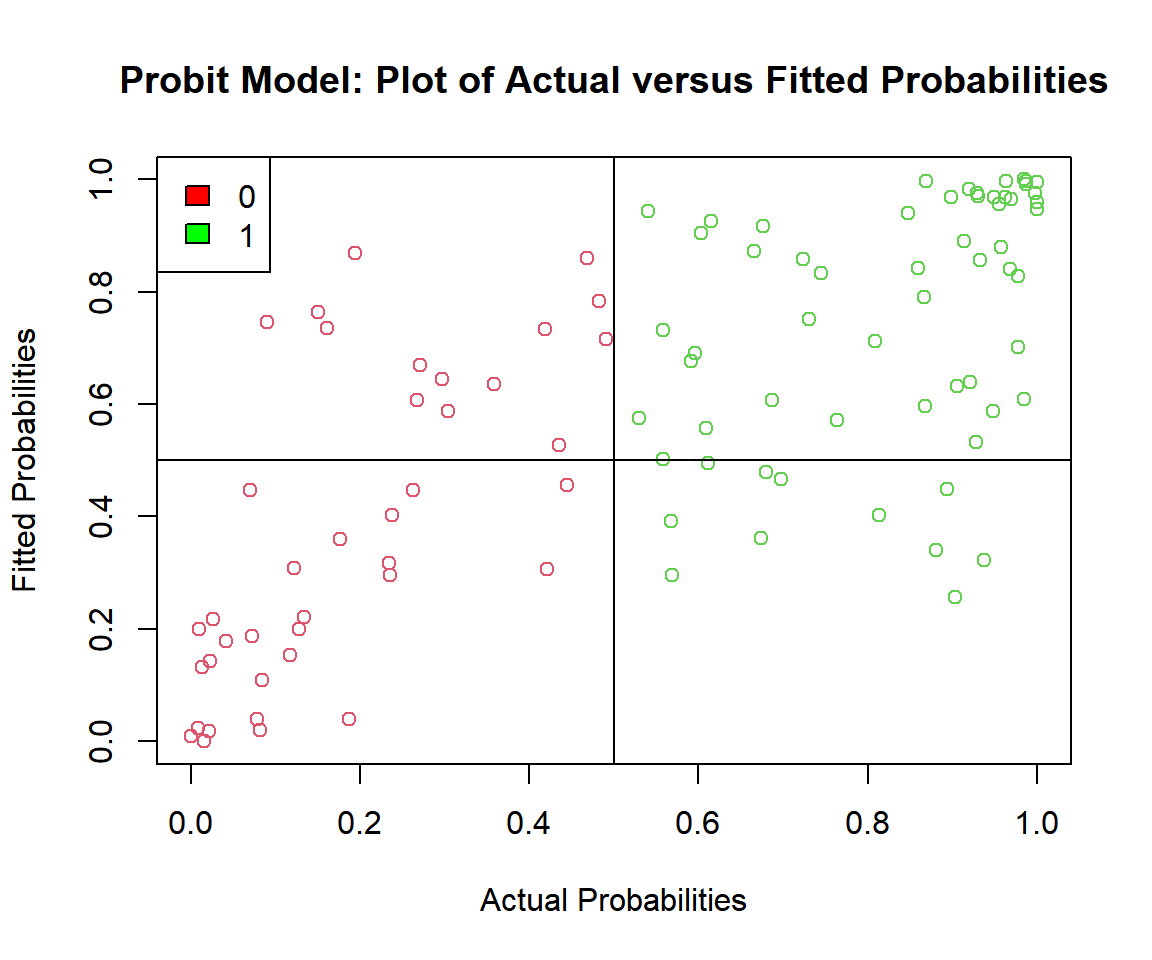 Probit Model: Plot of Actual versus Fitted Probabilities

0
1

Fitted Probabilities

1.0
0.8
0.6
0.4
0.2
0.0

0.0 0.2 0.4 0.6 0.8 1.0

Actual Probabilities